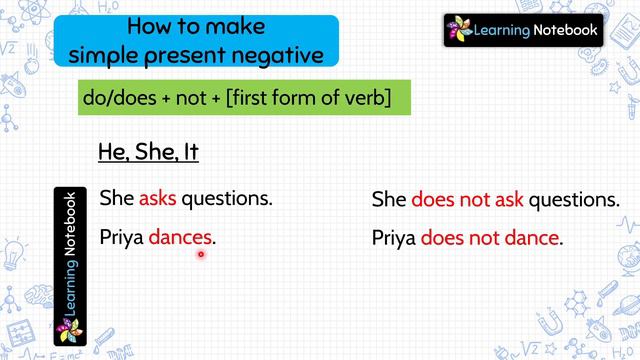 How to make simple present negative

Learning Notebook

do/does + not + [first form of verb]

He, She, It

Learning Notebook

She asks questions.

Priya dances.

She does not ask questions.

Priya does not dance.